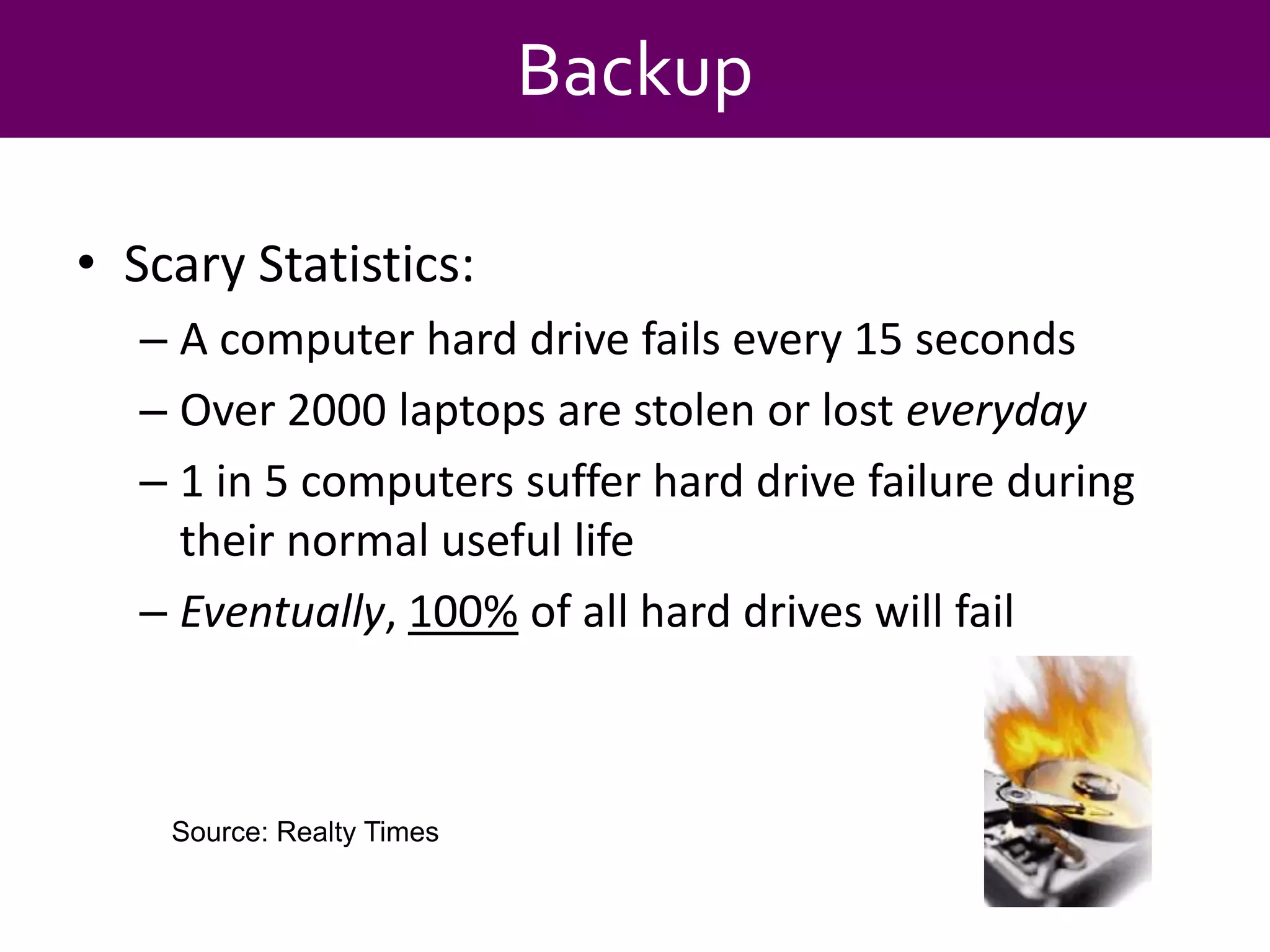 Backup

• Scary Statistics:
– A computer hard drive fails every 15 seconds
– Over 2000 laptops are stolen or lost everyday
– 1 in 5 computers suffer hard drive failure during their normal useful life
– Eventually, 100% of all hard drives will fail

Source: Realty Times